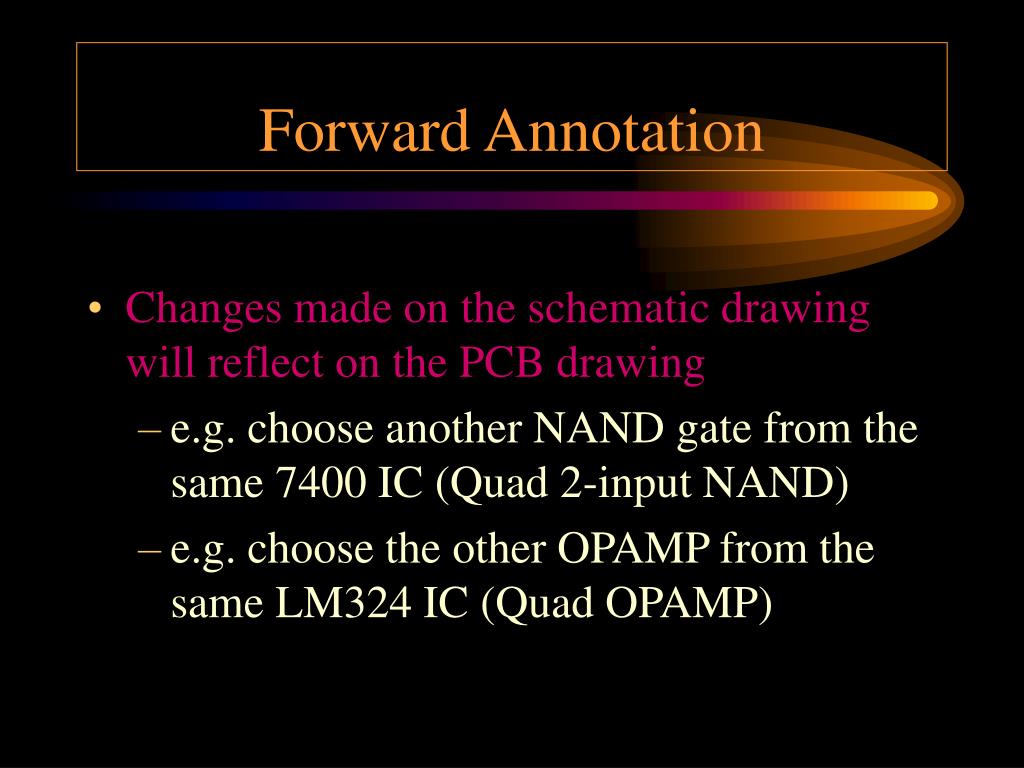 Forward Annotation

• Changes made on the schematic drawing will reflect on the PCB drawing

– e.g. choose another NAND gate from the same 7400 IC (Quad 2-input NAND)

– e.g. choose the other OPAMP from the same LM324 IC (Quad OPAMP)